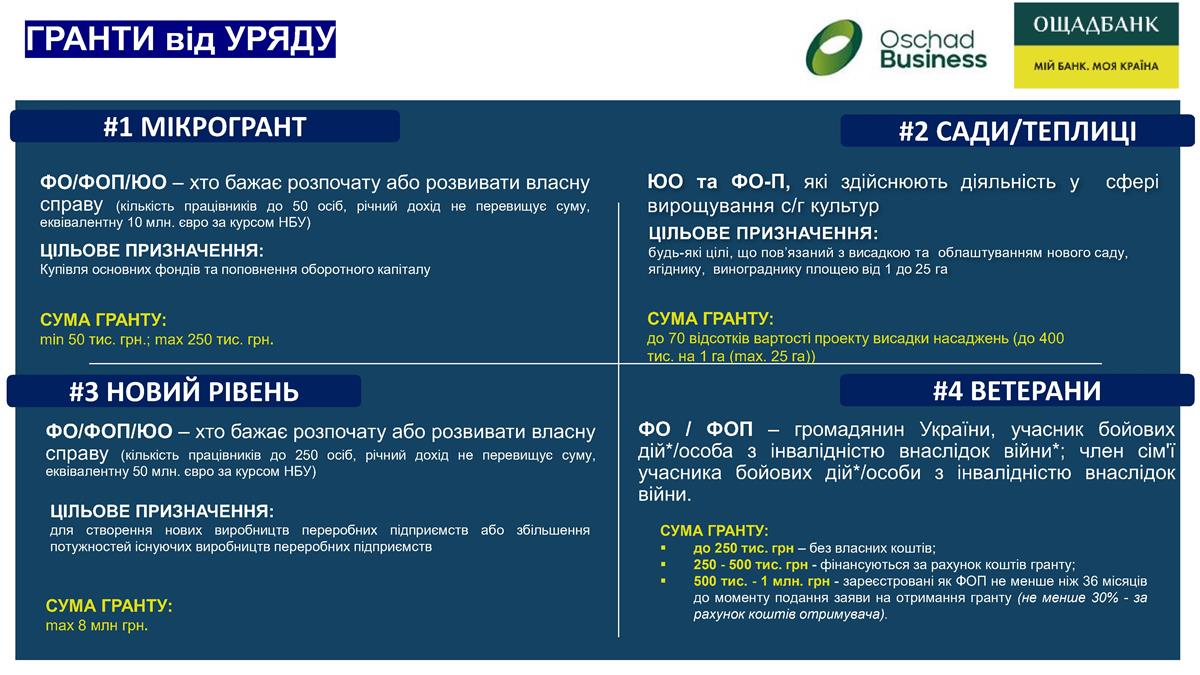 ГРАНТИ від УРЯДУ

Oschad Business

ОЩАДБАНК
МІЙ БАНК. МОЯ КРАЇНА

#1 МІКРОГРАНТ

ФО/ФОП/ЮО – хто бажає розпочату або розвивати власну справу (кількість працівників до 50 осіб, річний дохід не перевищує суму, еквівалентну 10 млн. євро за курсом НБУ)

ЦІЛЬОВЕ ПРИЗНАЧЕННЯ:
Купівля основних фондів та поповнення оборотного капіталу

СУМА ГРАНТУ:
min 50 тис. грн.; max 250 тис. грн.

#2 САДИ/ТЕПЛИЦІ

ЮО та ФО-П, які здійснюють діяльність у сфері вирощування с/г культур

ЦІЛЬОВЕ ПРИЗНАЧЕННЯ:
будь-які цілі, що пов'язаний з висадкою та облаштуванням нового саду, ягіднику, винограднику площею від 1 до 25 га

СУМА ГРАНТУ:
до 70 відсотків вартості проекту висадки насаджень (до 400 тис. на 1 га (max. 25 га))

#3 НОВИЙ РІВЕНЬ

ФО/ФОП/ЮО – хто бажає розпочату або розвивати власну справу (кількість працівників до 250 осіб, річний дохід не перевищує суму, еквівалентну 50 млн. євро за курсом НБУ)

ЦІЛЬОВЕ ПРИЗНАЧЕННЯ:
для створення нових виробництв переробних підприємств або збільшення потужностей існуючих виробництв переробних підприємств

СУМА ГРАНТУ:
max 8 млн грн.

#4 ВЕТЕРАНИ

ФО / ФОП – громадянин України, учасник бойових дій*/особа з інвалідністю внаслідок війни*; член сім'ї учасника бойових дій*/особи з інвалідністю внаслідок війни.

СУМА ГРАНТУ:
▪ до 250 тис. грн – без власних коштів;
▪ 250 - 500 тис. грн - фінансуються за рахунок коштів гранту;
▪ 500 тис. - 1 млн. грн - зареєстровані як ФОП не менше ніж 36 місяців до моменту подання заяви на отримання гранту (не менше 30% - за рахунок коштів отримувача).